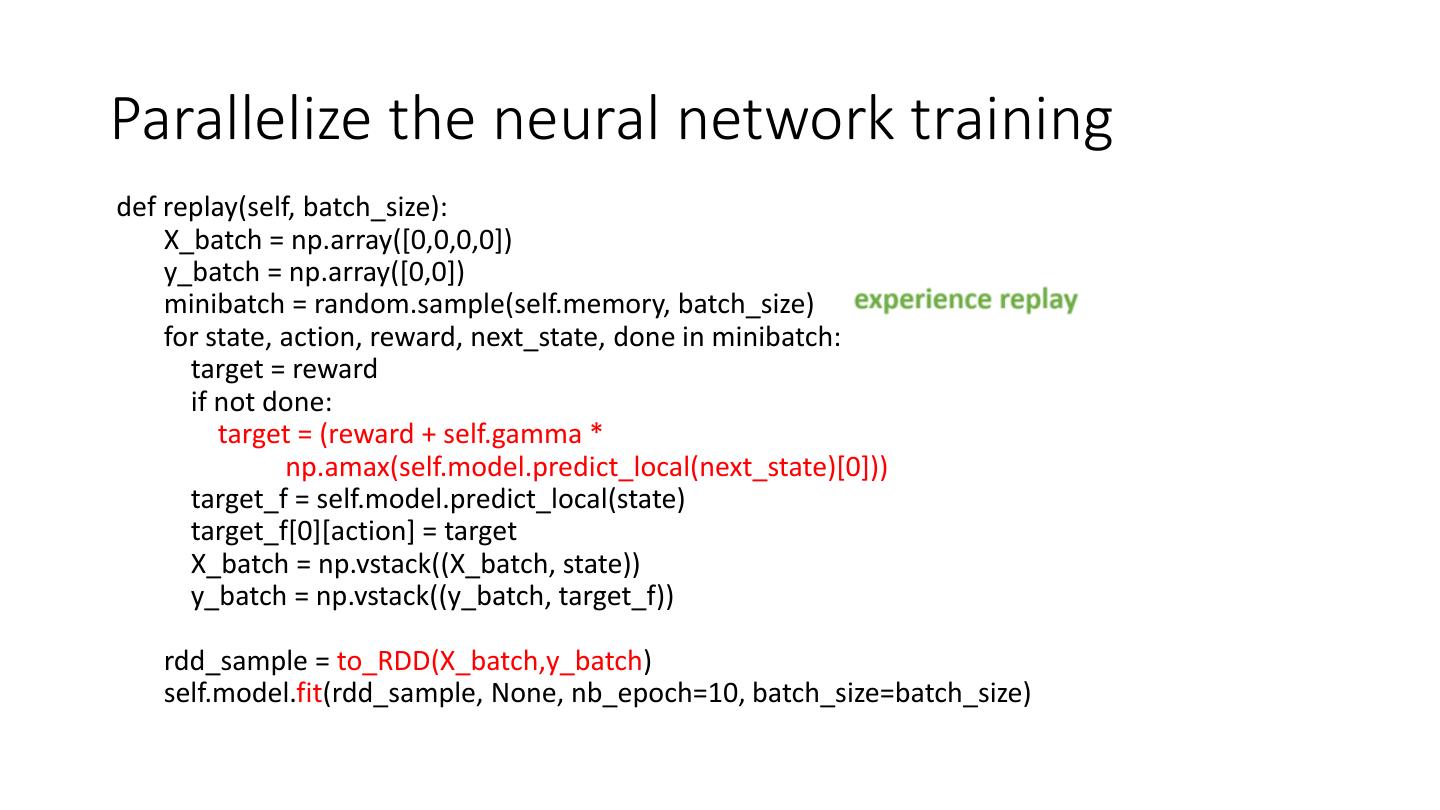 Parallelize the neural network training

def replay(self, batch_size):
    X_batch = np.array([0,0,0,0])
    y_batch = np.array([0,0])
    minibatch = random.sample(self.memory, batch_size)    experience replay
    for state, action, reward, next_state, done in minibatch:
        target = reward
        if not done:
            target = (reward + self.gamma *
                    np.amax(self.model.predict_local(next_state)[0]))
        target_f = self.model.predict_local(state)
        target_f[0][action] = target
        X_batch = np.vstack((X_batch, state))
        y_batch = np.vstack((y_batch, target_f))

    rdd_sample = to_RDD(X_batch,y_batch)
    self.model.fit(rdd_sample, None, nb_epoch=10, batch_size=batch_size)